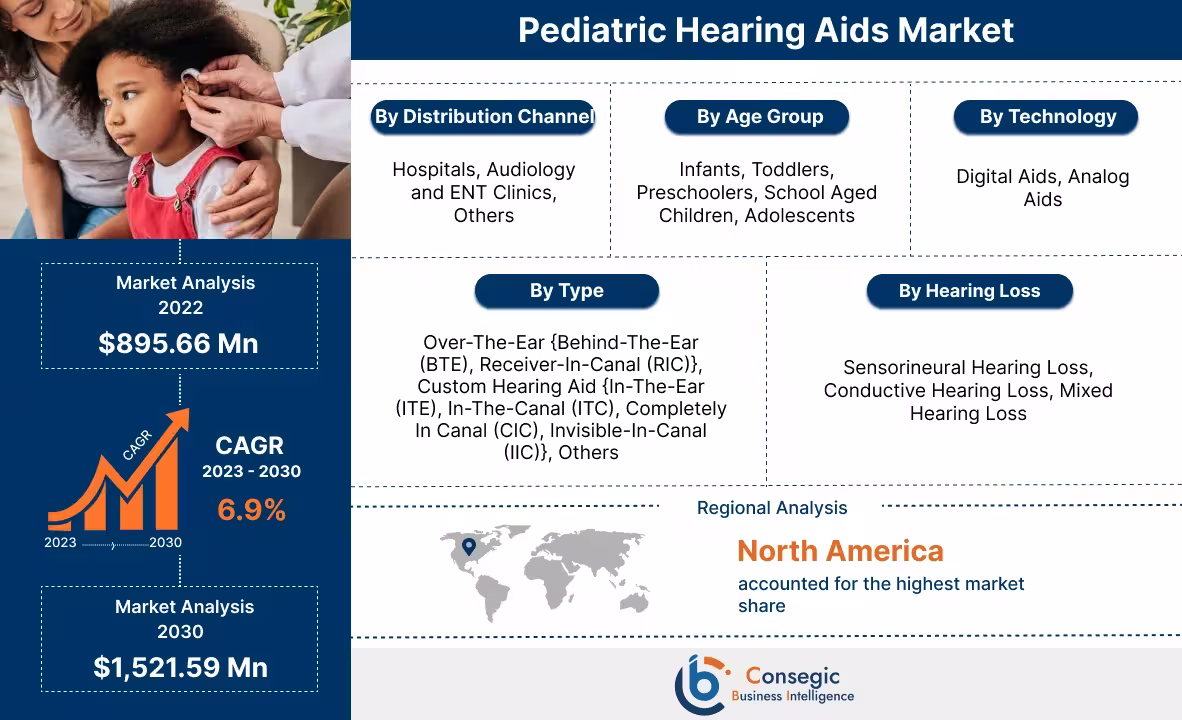 Pediatric Hearing Aids Market

By Distribution Channel

Hospitals, Audiology and ENT Clinics, Others

By Age Group

Infants, Toddlers, Preschoolers, School Aged Children, Adolescents

By Technology

Digital Aids, Analog Aids

By Type

Over-The-Ear {Behind-The-Ear (BTE), Receiver-In-Canal (RIC)}, Custom Hearing Aid {In-The-Ear (ITE), In-The-Canal (ITC), Completely In Canal (CIC), Invisible-In-Canal (IIC)}, Others

By Hearing Loss

Sensorineural Hearing Loss, Conductive Hearing Loss, Mixed Hearing Loss

Market Analysis 2022

$895.66 Mn

CAGR

CAGR 2023 - 2030

6.9%

2023 2030

Market Analysis 2030

$1,521.59 Mn

Regional Analysis

North America

accounted for the highest market share

Consegic Business Intelligence